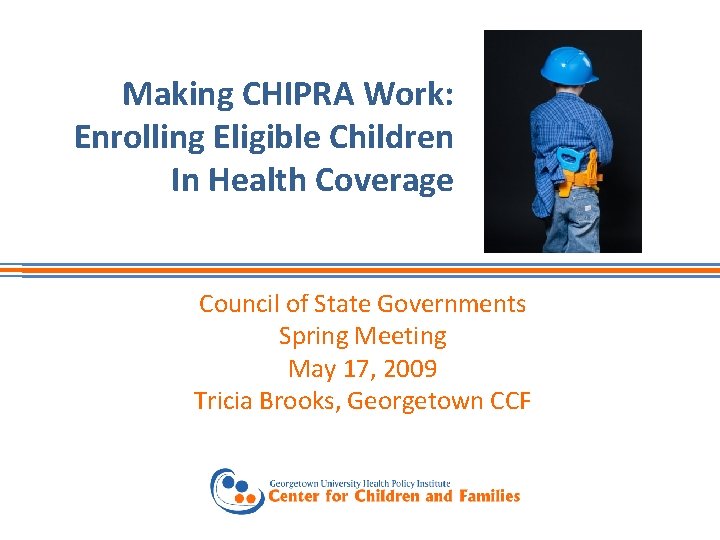 Making CHIPRA Work:
Enrolling Eligible Children
In Health Coverage

Council of State Governments
Spring Meeting
May 17, 2009
Tricia Brooks, Georgetown CCF

Georgetown University Health Policy Institute
Center for Children and Families